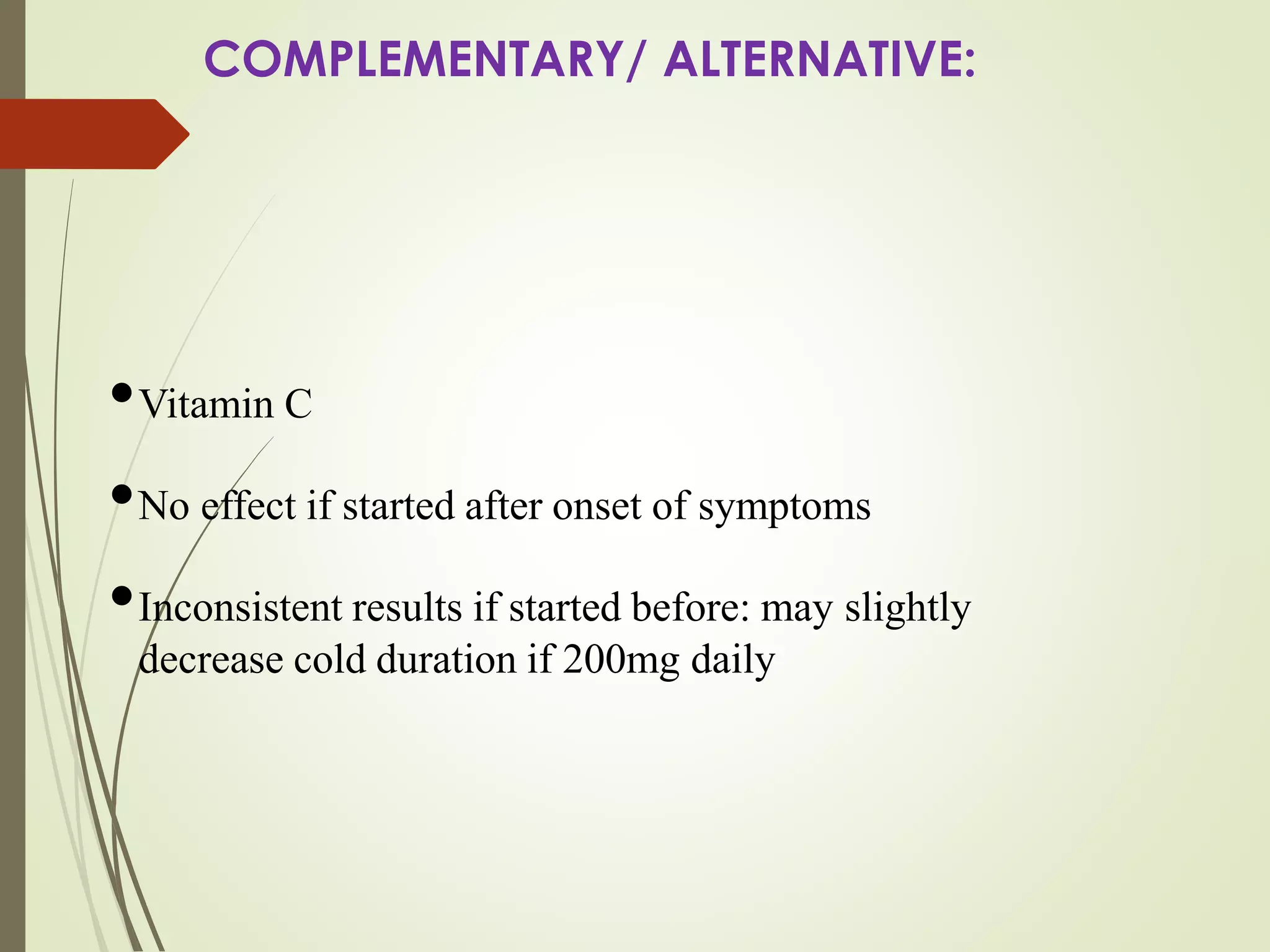 COMPLEMENTARY/ ALTERNATIVE:

• Vitamin C

• No effect if started after onset of symptoms

• Inconsistent results if started before: may slightly decrease cold duration if 200mg daily